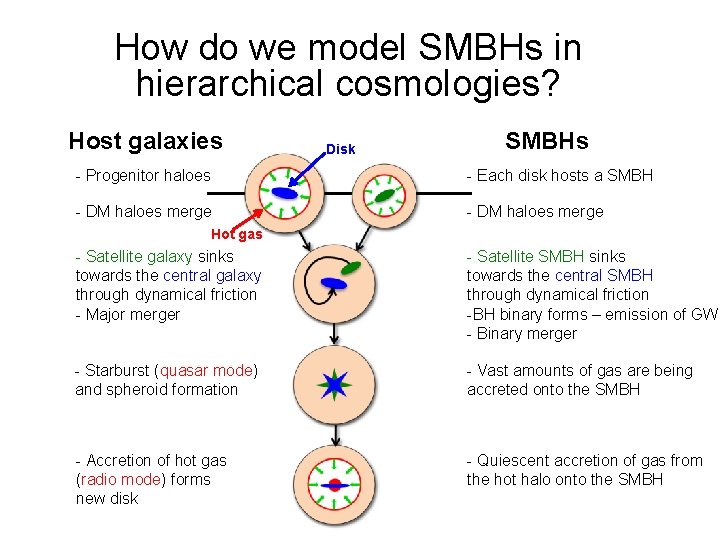 How do we model SMBHs in hierarchical cosmologies?

Host galaxies

- Progenitor haloes

- DM haloes merge

- Satellite galaxy sinks towards the central galaxy through dynamical friction
- Major merger

- Starburst (quasar mode) and spheroid formation

- Accretion of hot gas (radio mode) forms new disk

Disk

Hot gas

SMBHs

- Each disk hosts a SMBH

- DM haloes merge

- Satellite SMBH sinks towards the central SMBH through dynamical friction
-BH binary forms – emission of GW
- Binary merger

- Vast amounts of gas are being accreted onto the SMBH

- Quiescent accretion of gas from the hot halo onto the SMBH